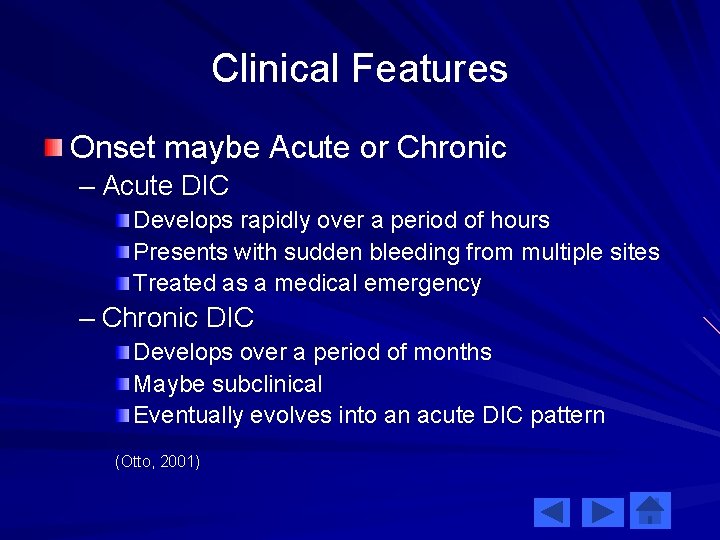 Clinical Features

Onset maybe Acute or Chronic

– Acute DIC

Develops rapidly over a period of hours

Presents with sudden bleeding from multiple sites

Treated as a medical emergency

– Chronic DIC

Develops over a period of months

Maybe subclinical

Eventually evolves into an acute DIC pattern

(Otto, 2001)